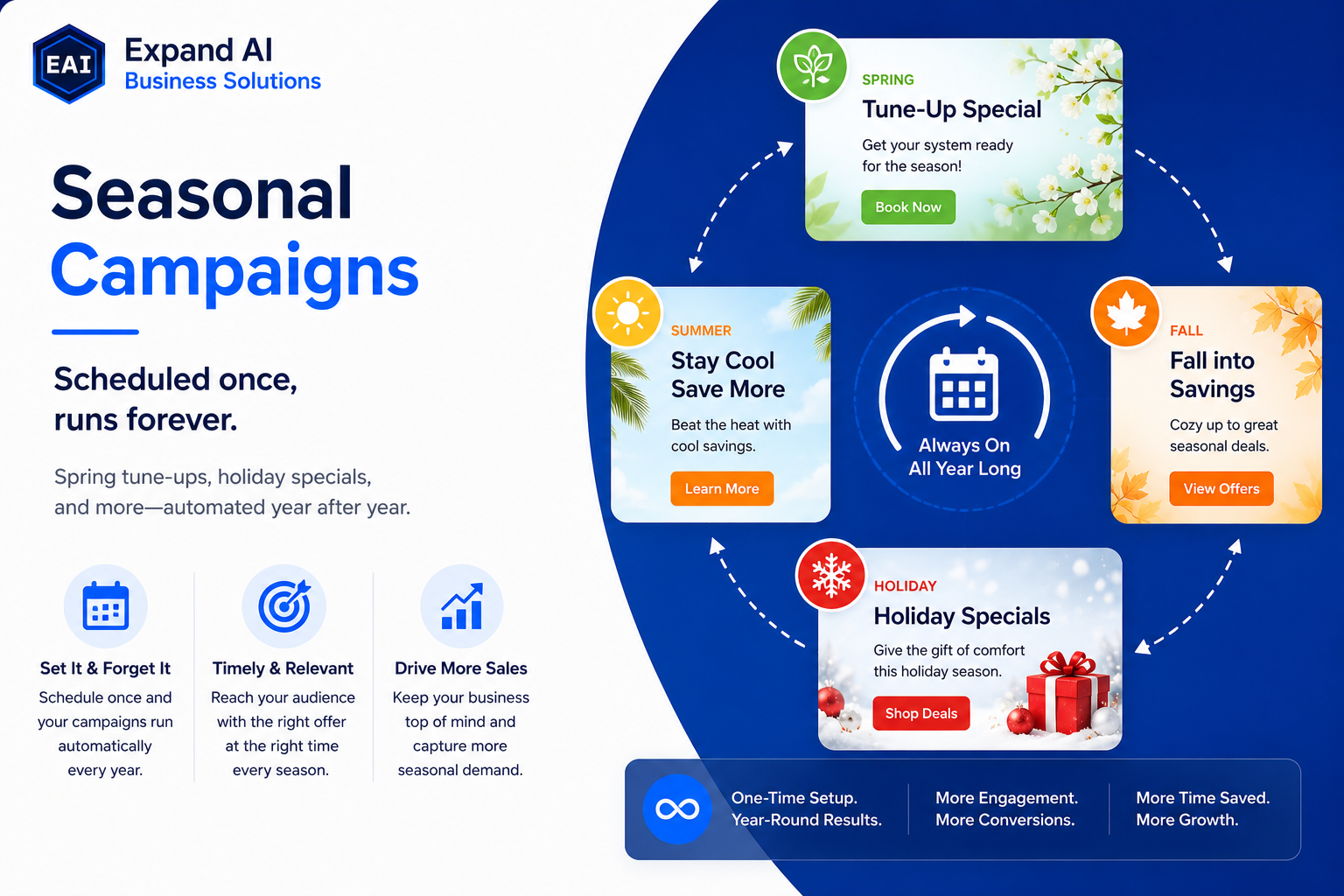 EAI
Expand AI
Business Solutions

Seasonal
Campaigns

Scheduled once, runs forever.

Spring tune-ups, holiday specials, and more—automated year after year.

Set It & Forget It
Schedule once and your campaigns run automatically every year.

Timely & Relevant
Reach your audience with the right offer at the right time every season.

Drive More Sales
Keep your business top of mind and capture more seasonal demand.

SPRING
Tune-Up Special
Get your system ready for the season!
Book Now

SUMMER
Stay Cool Save More
Beat the heat with cool savings.
Learn More

Always On
All Year Long

FALL
Fall into Savings
Cozy up to great seasonal deals.
View Offers

HOLIDAY
Holiday Specials
Give the gift of comfort this holiday season.
Shop Deals

One-Time Setup.
Year-Round Results.

More Engagement.
More Conversions.

More Time Saved.
More Growth.